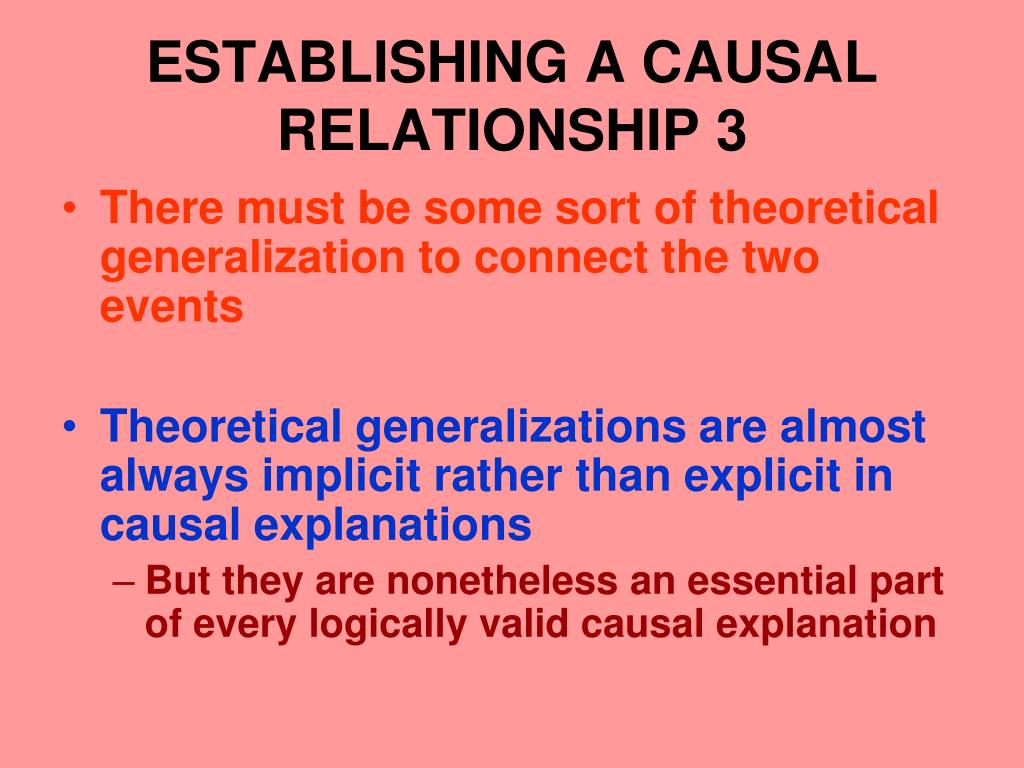 ESTABLISHING A CAUSAL RELATIONSHIP 3

• There must be some sort of theoretical generalization to connect the two events

• Theoretical generalizations are almost always implicit rather than explicit in causal explanations

– But they are nonetheless an essential part of every logically valid causal explanation